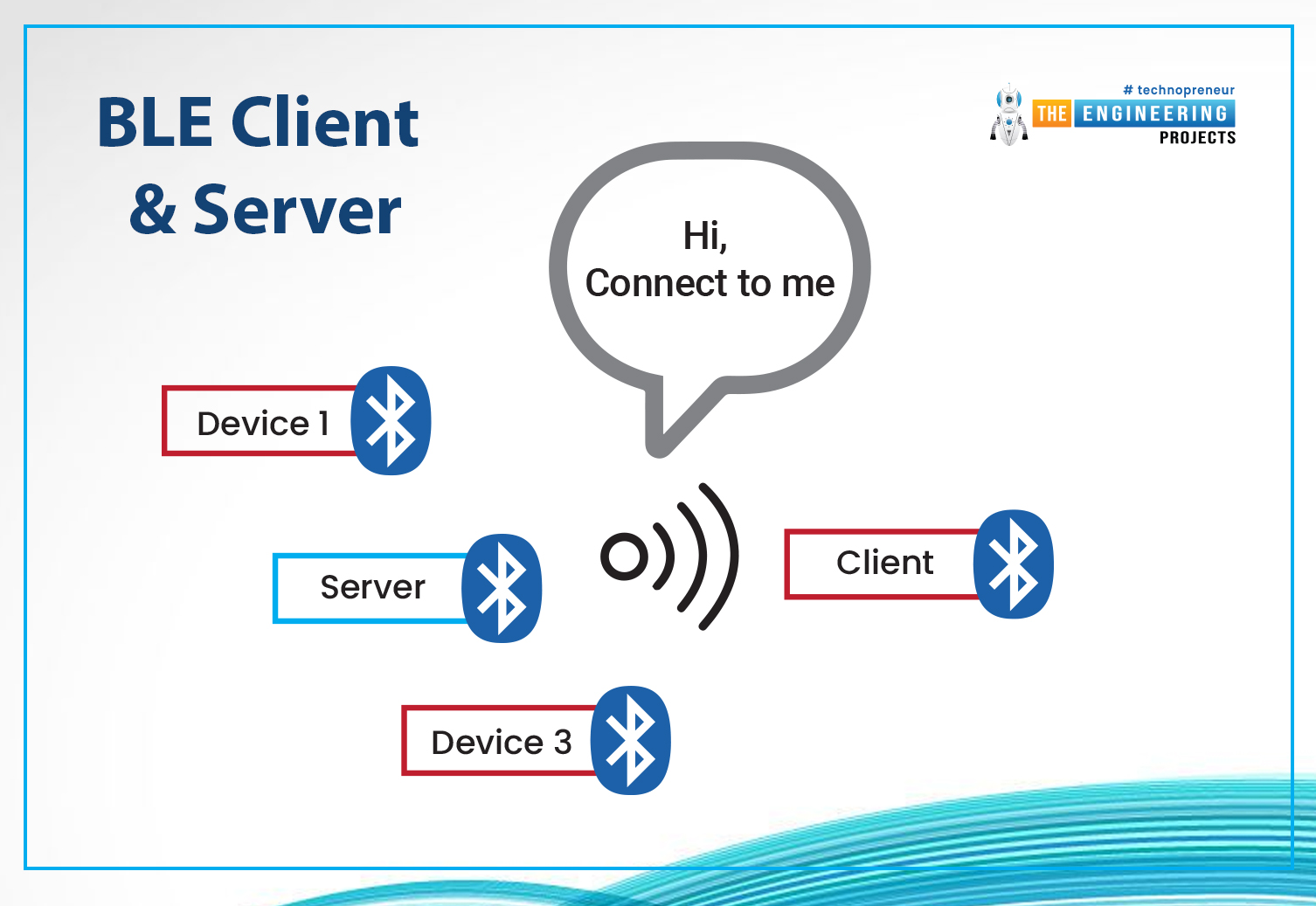 BLE Client
& Server

# technopreneur
THE ENGINEERING
PROJECTS

Hi,
Connect to me

Device 1

Server

Client

Device 3